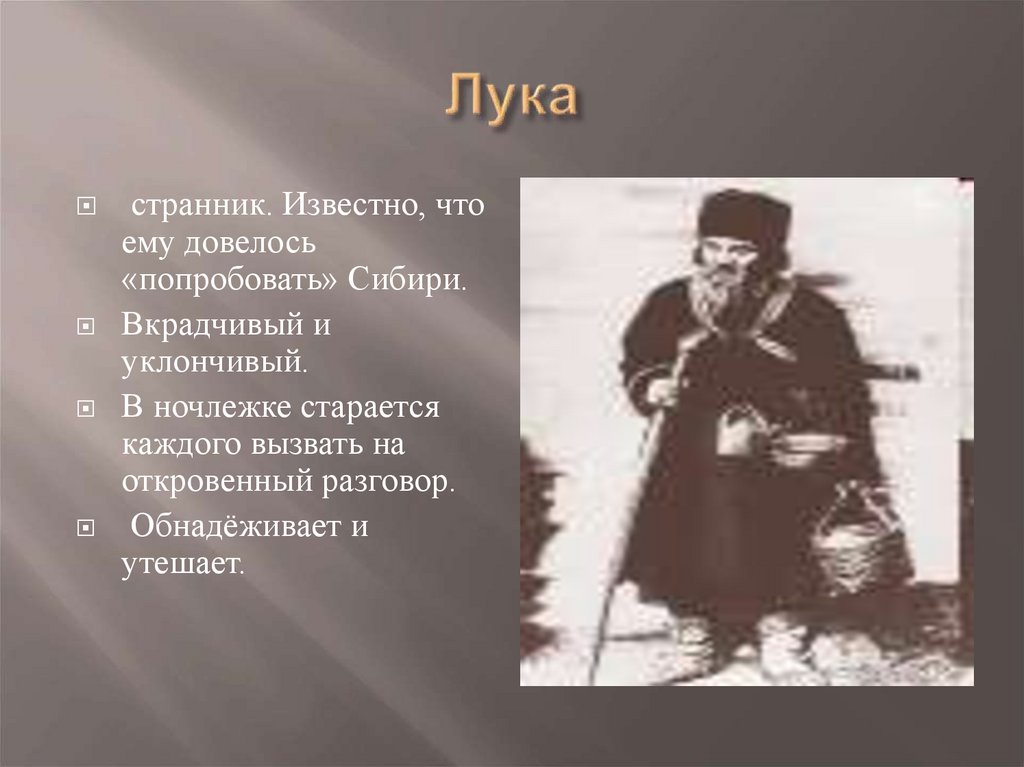 Лука

странник. Известно, что ему довелось «попробовать» Сибири.

Вкрадчивый и уклончивый.

В ночлежке старается каждого вызвать на откровенный разговор.

Обнадёживает и утешает.